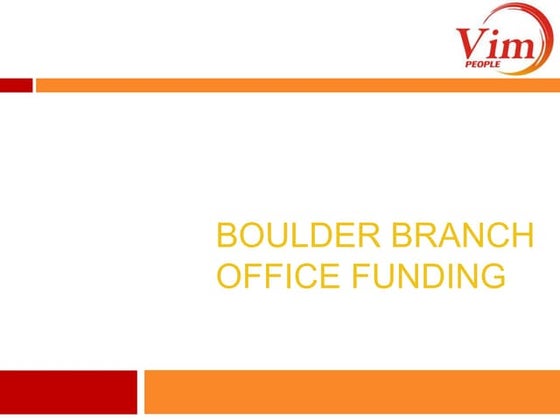 Vim
PEOPLE

BOULDER BRANCH OFFICE FUNDING